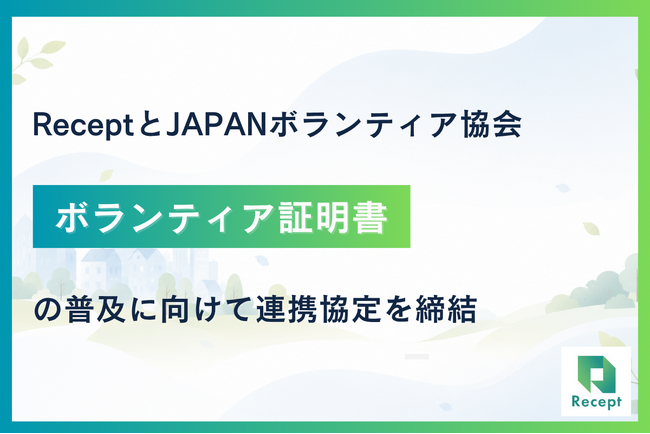 ReceptとJAPANボランティア協会

ボランティア証明書

の普及に向けて連携協定を締結

Recept